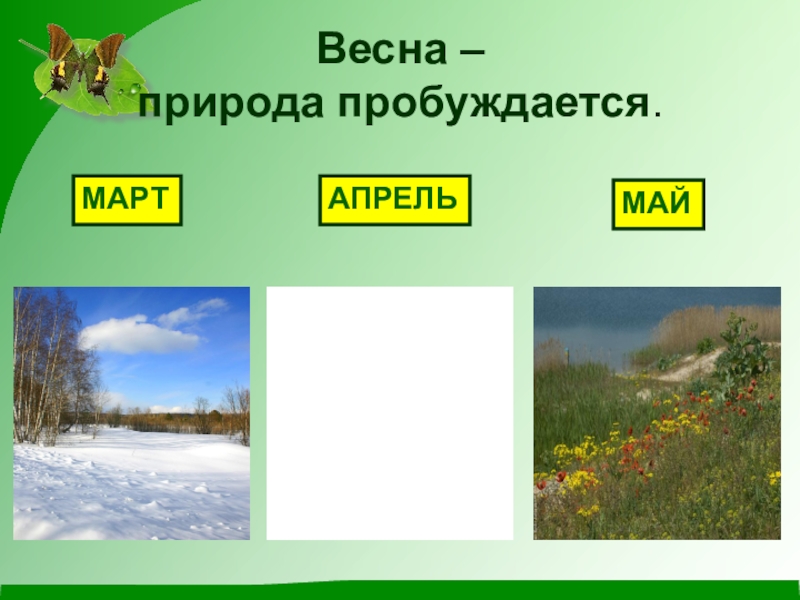 Весна –
природа пробуждается.

МАРТ

АПРЕЛЬ

МАЙ